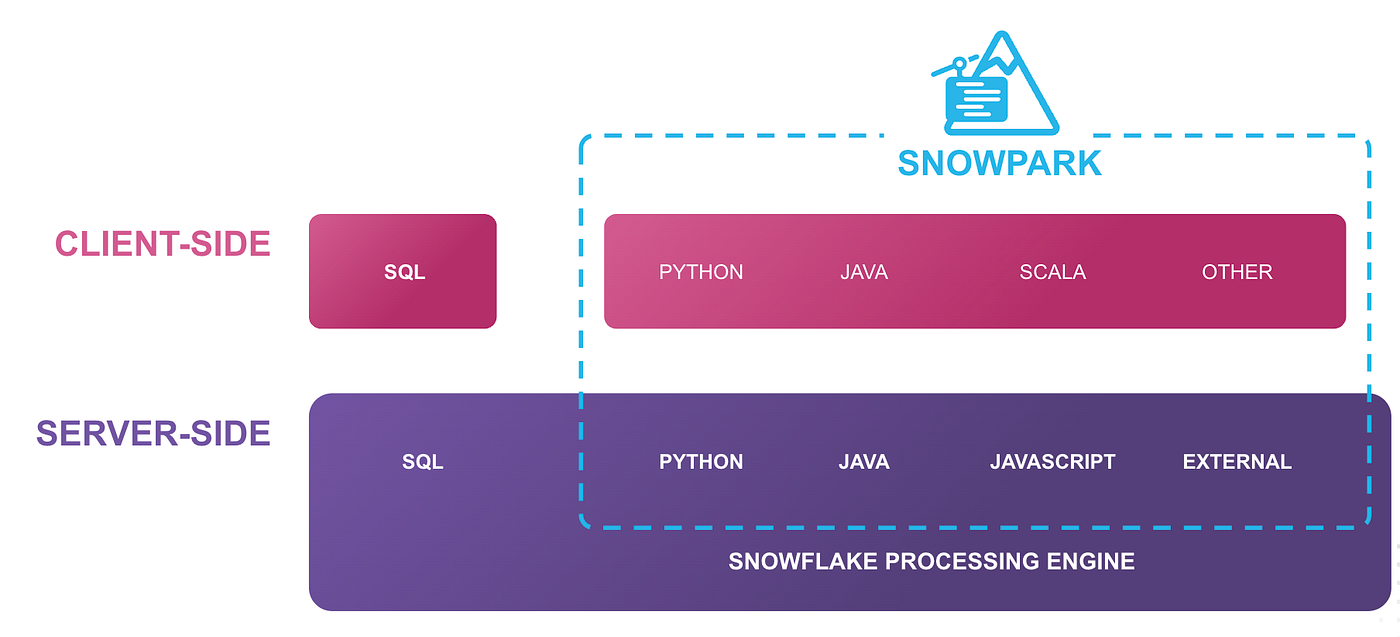 SNOWPARK

CLIENT-SIDE

SQL

PYTHON JAVA SCALA OTHER

SERVER-SIDE

SQL

PYTHON JAVA JAVASCRIPT EXTERNAL

SNOWFLAKE PROCESSING ENGINE